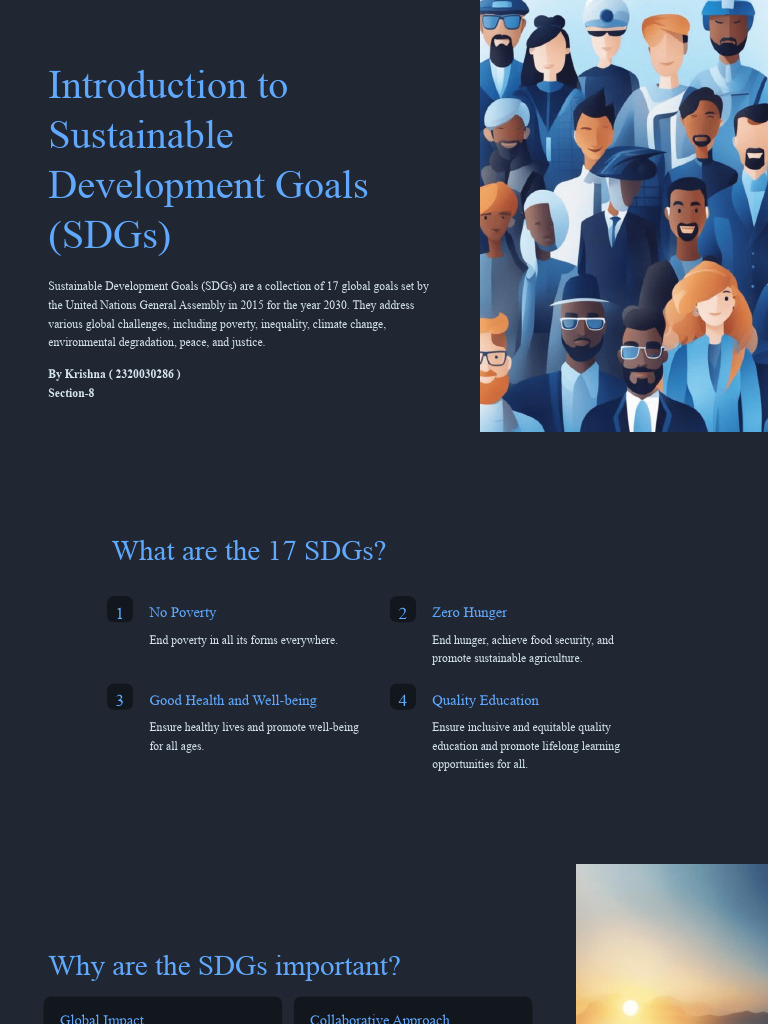 Introduction to Sustainable Development Goals (SDGs)

Sustainable Development Goals (SDGs) are a collection of 17 global goals set by the United Nations General Assembly in 2015 for the year 2030. They address various global challenges, including poverty, inequality, climate change, environmental degradation, peace, and justice.

By Krishna ( 2320030286 )
Section-8

What are the 17 SDGs?

1 No Poverty
End poverty in all its forms everywhere.

2 Zero Hunger
End hunger, achieve food security, and promote sustainable agriculture.

3 Good Health and Well-being
Ensure healthy lives and promote well-being for all ages.

4 Quality Education
Ensure inclusive and equitable quality education and promote lifelong learning opportunities for all.

Why are the SDGs important?

Global Impact

Collaborative Approach